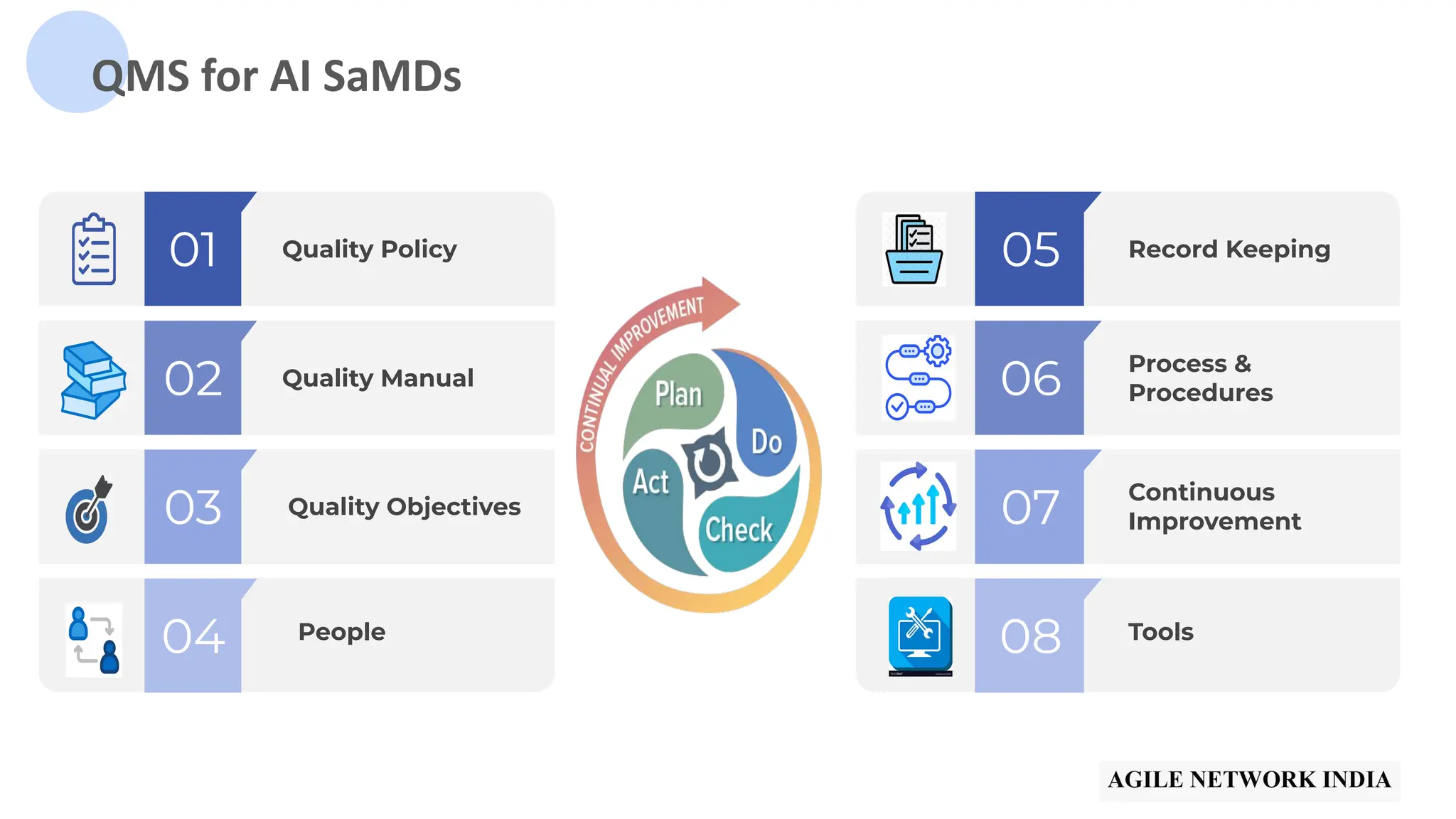 QMS for AI SaMDs

01 Quality Policy

02 Quality Manual

03 Quality Objectives

04 People

CONTINUAL IMPROVEMENT

Plan

Do

Check

Act

05 Record Keeping

06 Process & Procedures

07 Continuous Improvement

08 Tools

AGILE NETWORK INDIA